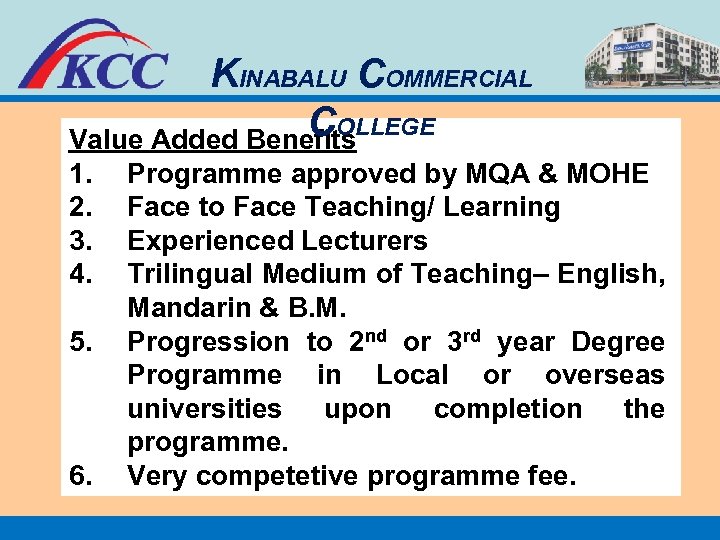 KCC

KINABALU COMMERCIAL COLLEGE

Value Added Benefits

1. Programme approved by MQA & MOHE
2. Face to Face Teaching/ Learning
3. Experienced Lecturers
4. Trilingual Medium of Teaching– English, Mandarin & B.M.
5. Progression to 2$^{nd}$ or 3$^{rd}$ year Degree Programme in Local or overseas universities upon completion the programme.
6. Very competetive programme fee.